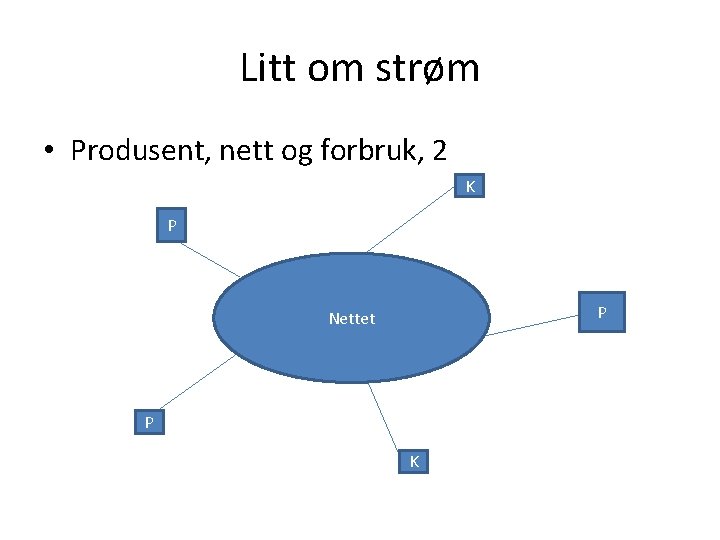 Litt om strøm

• Produsent, nett og forbruk, 2

K

P

Nettet

P

P

K